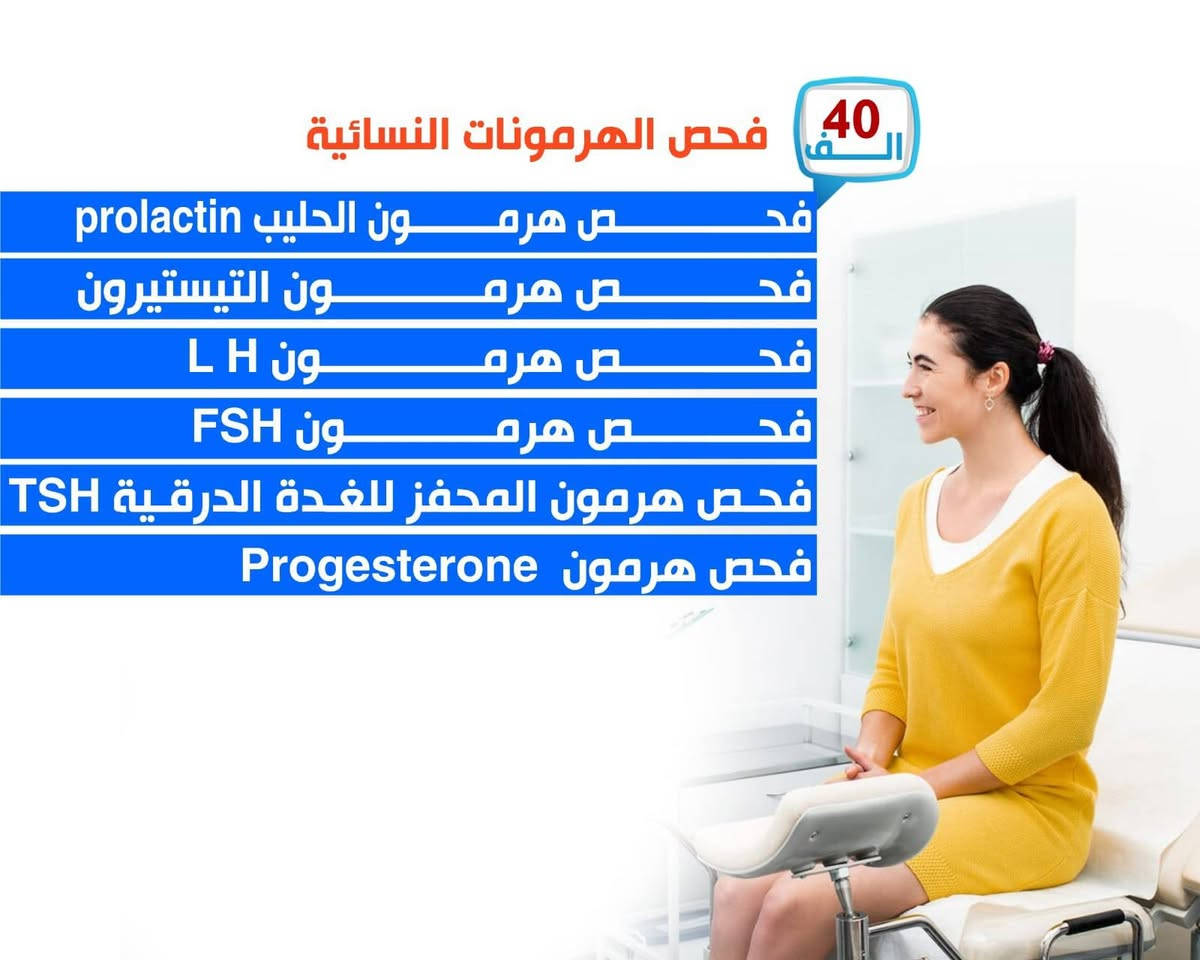 40 الف
فحص الهرمونات النسائية

فحص هرمون الحليب prolactin
فحص هرمون التيستيرون
فحص هرمون L H
فحص هرمون FSH
فحص هرمون المحفز للغدة الدرقية TSH
فحص هرمون Progesterone